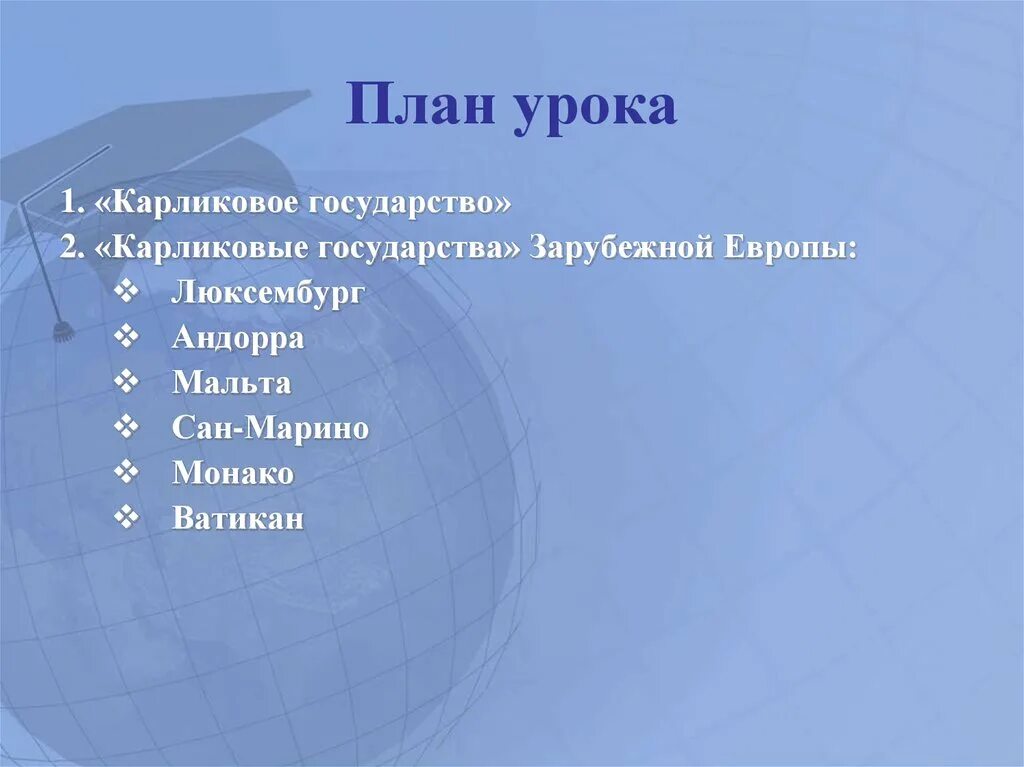 План урока

1. «Карликовое государство»
2. «Карликовые государства» Зарубежной Европы:
❖ Люксембург
❖ Андорра
❖ Мальта
❖ Сан-Марино
❖ Монако
❖ Ватикан